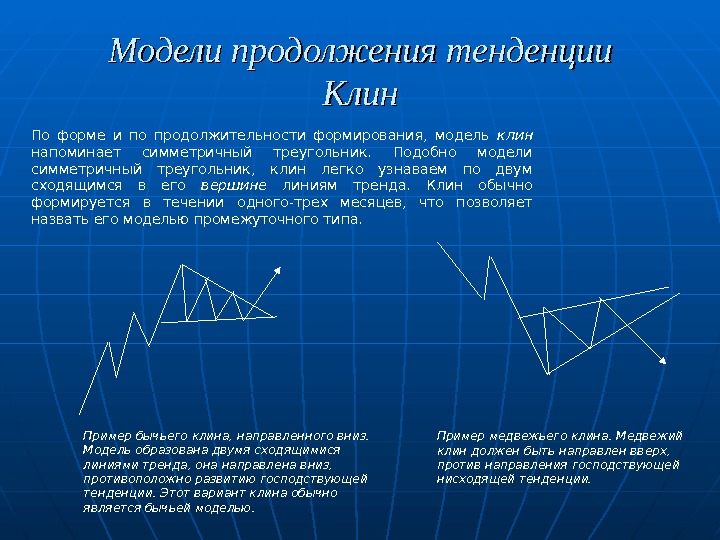 Модели продолжения тенденции
Клин

По форме и по продолжительности формирования, модель клин напоминает симметричный треугольник. Подобно модели симметричный треугольник, клин легко узнаваем по двум сходящимся в его вершине линиям тренда. Клин обычно формируется в течении одного-трех месяцев, что позволяет назвать его моделью промежуточного типа.

Пример бычьего клина, направленного вниз. Модель образована двумя сходящимися линиями тренда, она направлена вниз, противоположно развитию господствующей тенденции. Этот вариант клина обычно является бычьей моделью.

Пример медвежьего клина. Медвежий клин должен быть направлен вверх, против направления господствующей нисходящей тенденции.